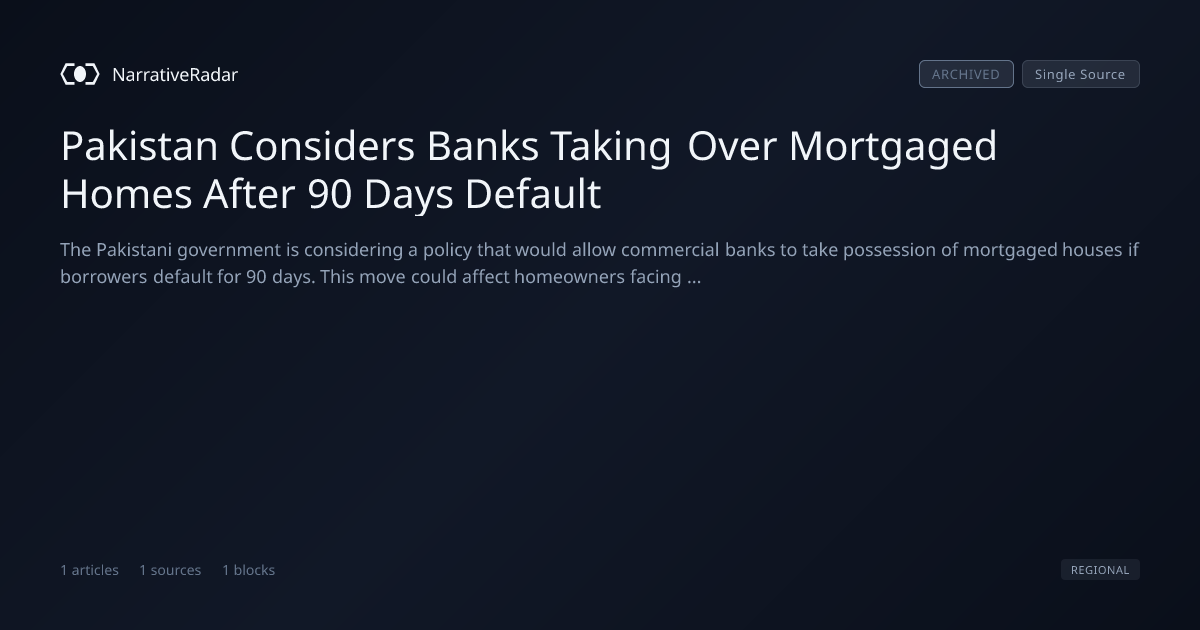 NarrativeRadar

ARCHIVED Single Source

Pakistan Considers Banks Taking Over Mortgaged Homes After 90 Days Default

The Pakistani government is considering a policy that would allow commercial banks to take possession of mortgaged houses if borrowers default for 90 days. This move could affect homeowners facing ...

1 articles 1 sources 1 blocks

REGIONAL